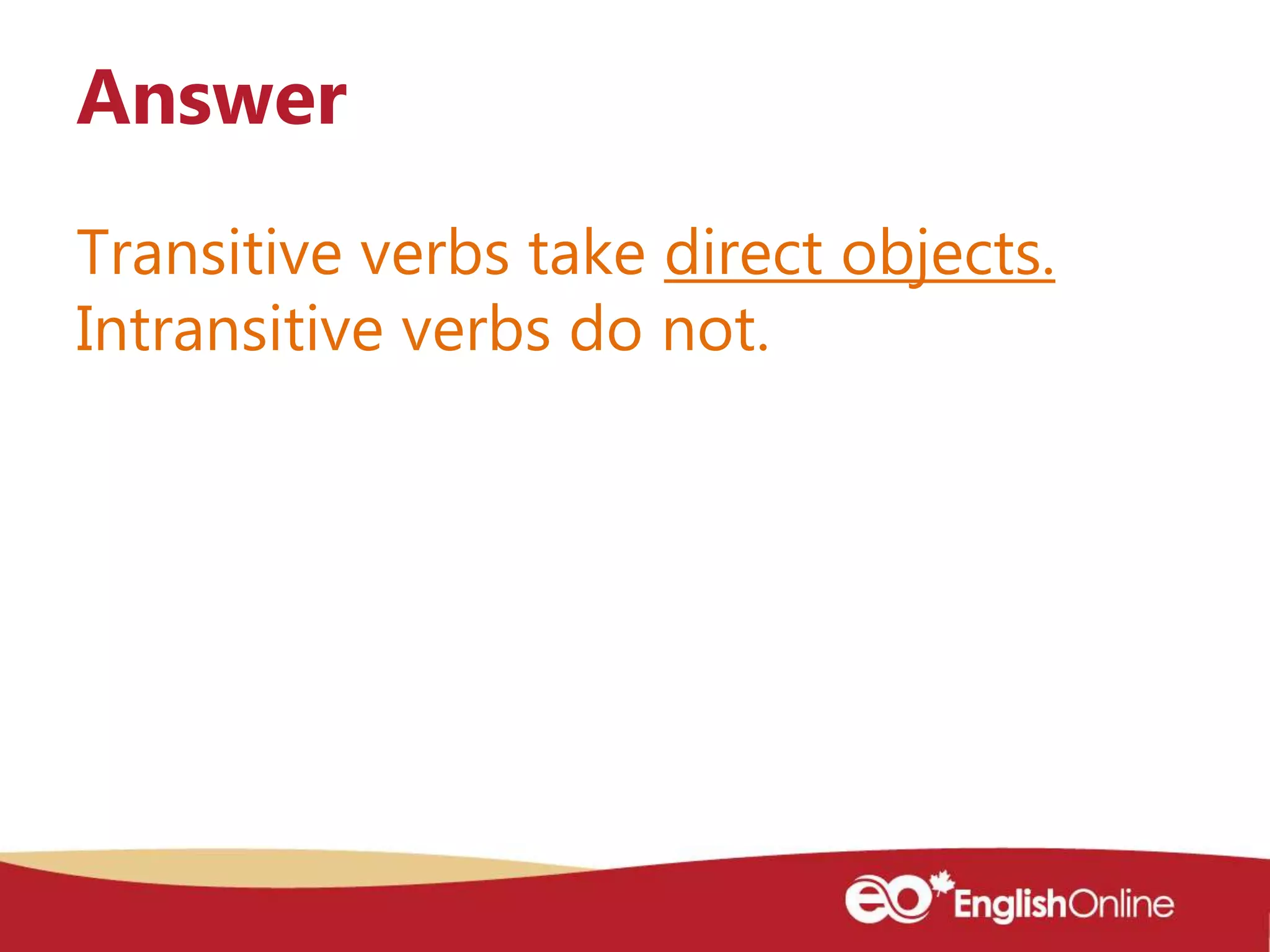 Answer

Transitive verbs take direct objects. Intransitive verbs do not.

eo EnglishOnline